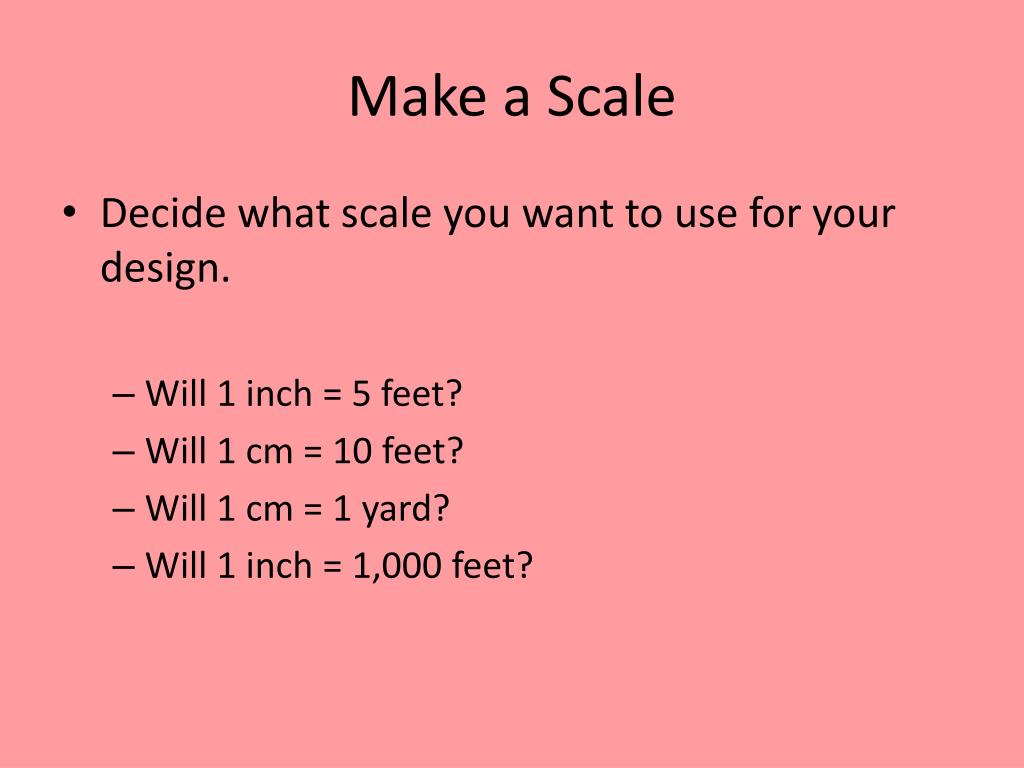 Make a Scale

• Decide what scale you want to use for your design.

– Will 1 inch = 5 feet?
– Will 1 cm = 10 feet?
– Will 1 cm = 1 yard?
– Will 1 inch = 1,000 feet?